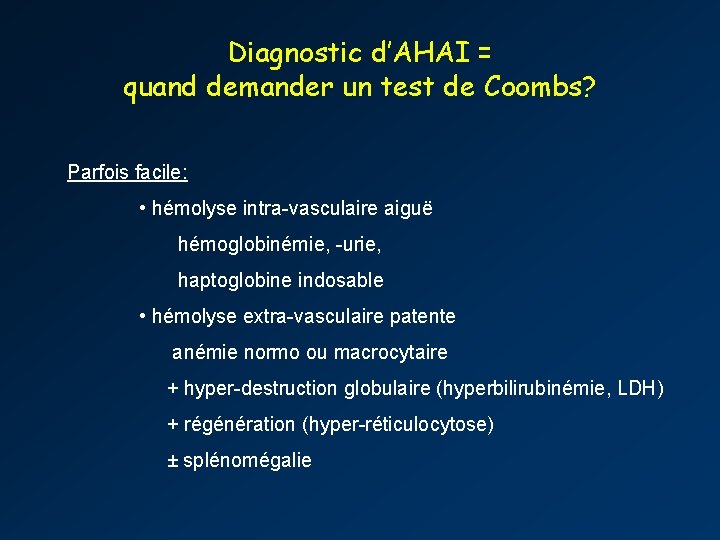 Diagnostic d'AHAI =
quand demander un test de Coombs?

Parfois facile:

• hémolyse intra-vasculaire aiguë

hémoglobinémie, -urie,

haptoglobine indosable

• hémolyse extra-vasculaire patente

anémie normo ou macrocytaire

+ hyper-destruction globulaire (hyperbilirubinémie, LDH)

+ régénération (hyper-réticulocytose)

± splénomégalie